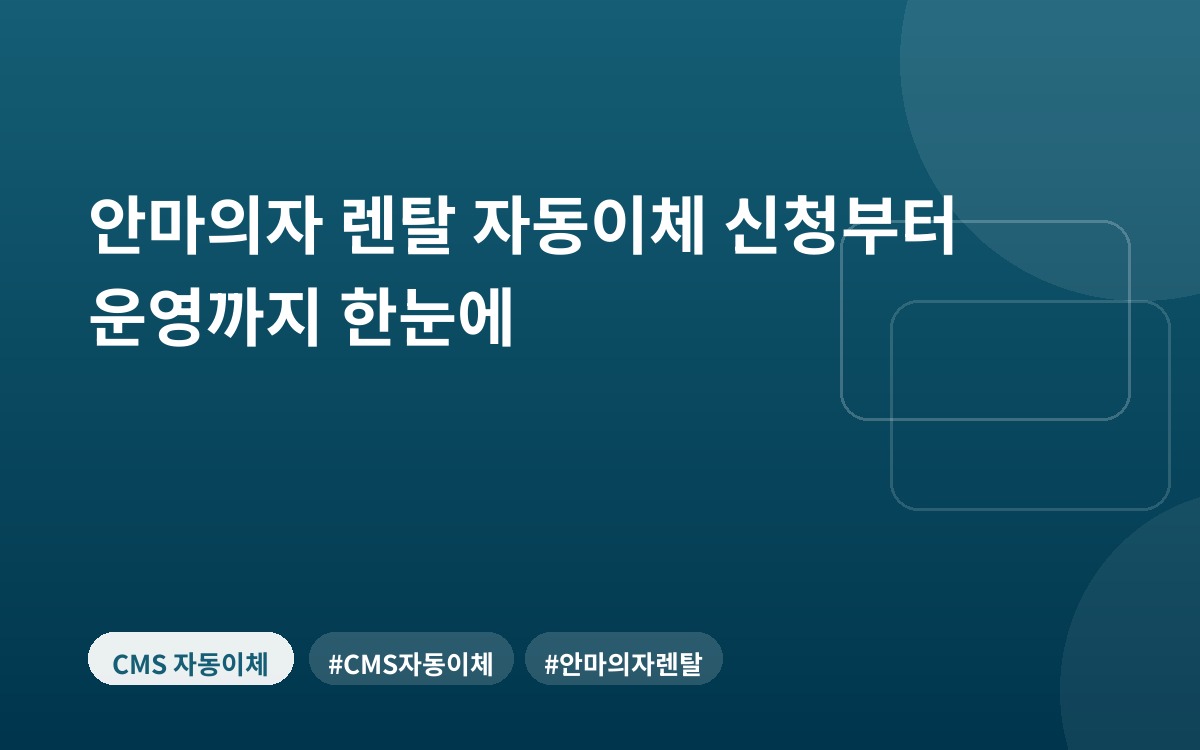 안마의자 렌탈 자동이체 신청부터
운영까지 한눈에

CMS 자동이체 #CMS자동이체 #안마의자렌탈